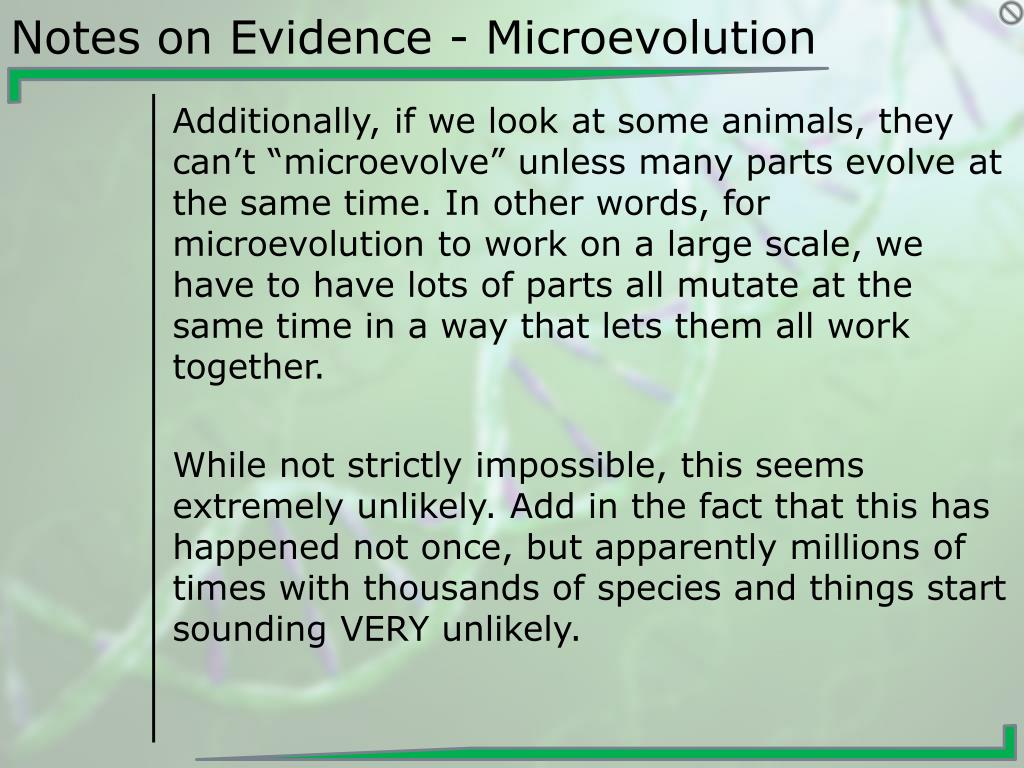 Notes on Evidence - Microevolution

Additionally, if we look at some animals, they can’t “microevolve” unless many parts evolve at the same time. In other words, for microevolution to work on a large scale, we have to have lots of parts all mutate at the same time in a way that lets them all work together.

While not strictly impossible, this seems extremely unlikely. Add in the fact that this has happened not once, but apparently millions of times with thousands of species and things start sounding VERY unlikely.